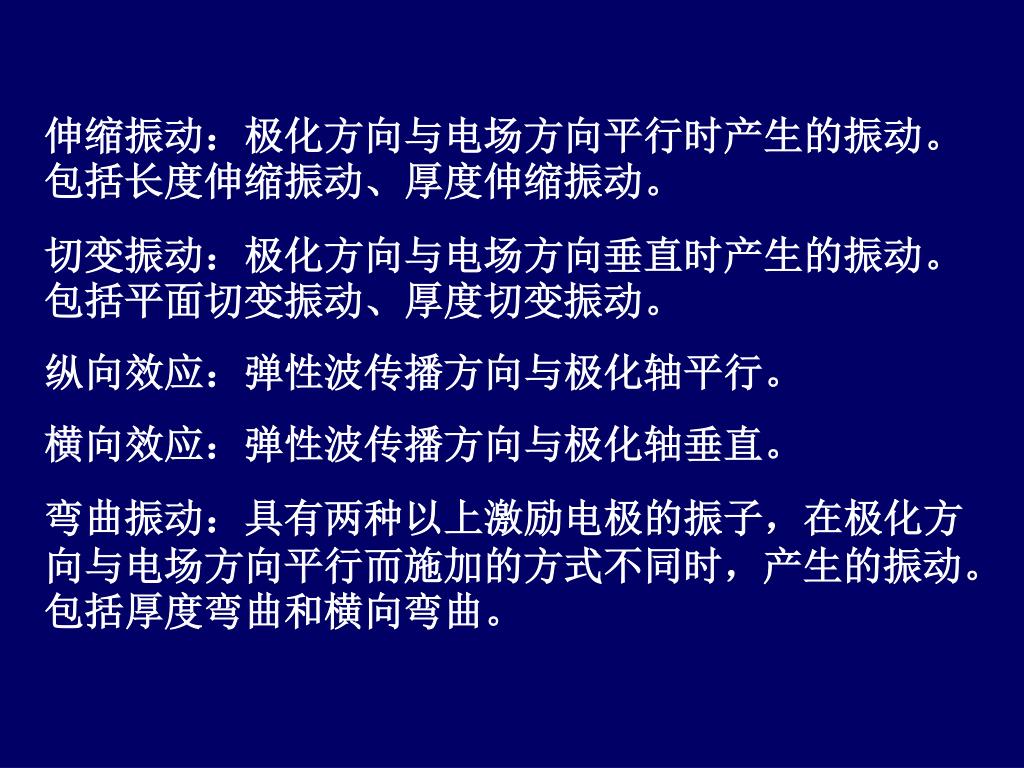 伸缩振动：极化方向与电场方向平行时产生的振动。包括长度伸缩振动、厚度伸缩振动。

切变振动：极化方向与电场方向垂直时产生的振动。包括平面切变振动、厚度切变振动。

纵向效应：弹性波传播方向与极化轴平行。

横向效应：弹性波传播方向与极化轴垂直。

弯曲振动：具有两种以上激励电极的振子，在极化方向与电场方向平行而施加的方式不同时，产生的振动。包括厚度弯曲和横向弯曲。